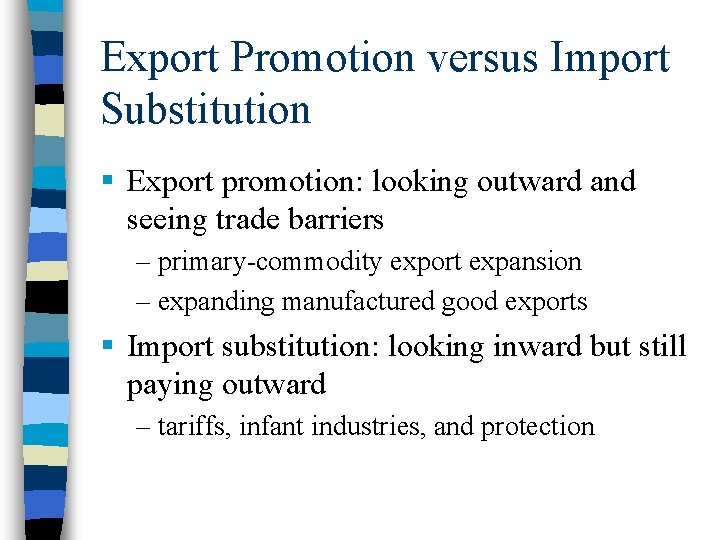 Export Promotion versus Import Substitution

▪ Export promotion: looking outward and seeing trade barriers
– primary-commodity export expansion
– expanding manufactured good exports

▪ Import substitution: looking inward but still paying outward
– tariffs, infant industries, and protection